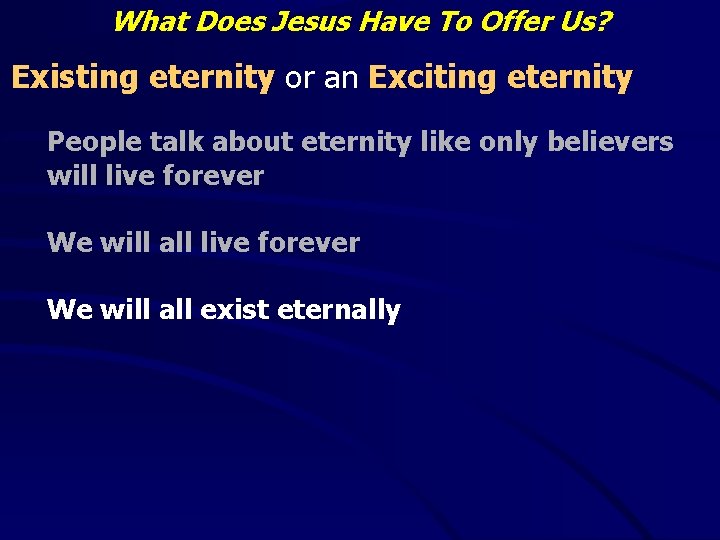 What Does Jesus Have To Offer Us?

Existing eternity or an Exciting eternity

People talk about eternity like only believers will live forever

We will all live forever

We will all exist eternally